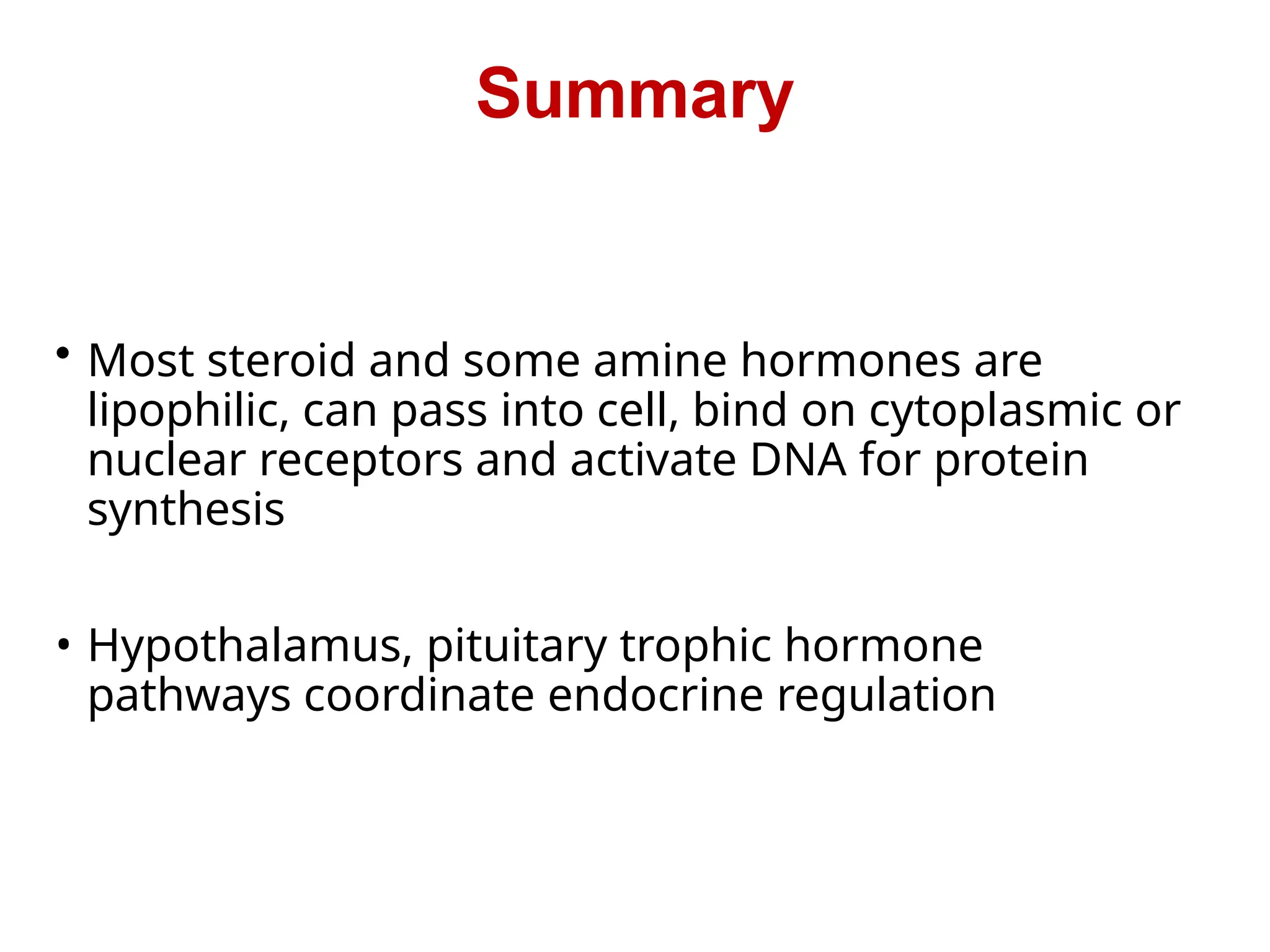 Summary

• Most steroid and some amine hormones are lipophilic, can pass into cell, bind on cytoplasmic or nuclear receptors and activate DNA for protein synthesis

• Hypothalamus, pituitary trophic hormone pathways coordinate endocrine regulation